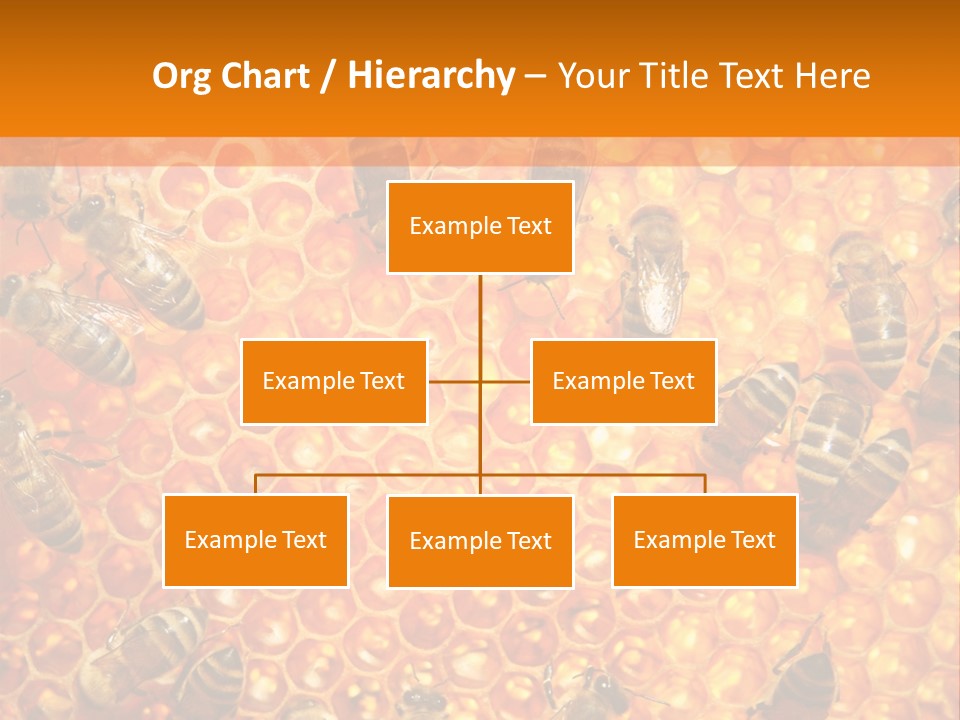 Org Chart / Hierarchy – Your Title Text Here

Example Text

Example Text

Example Text

Example Text

Example Text

Example Text